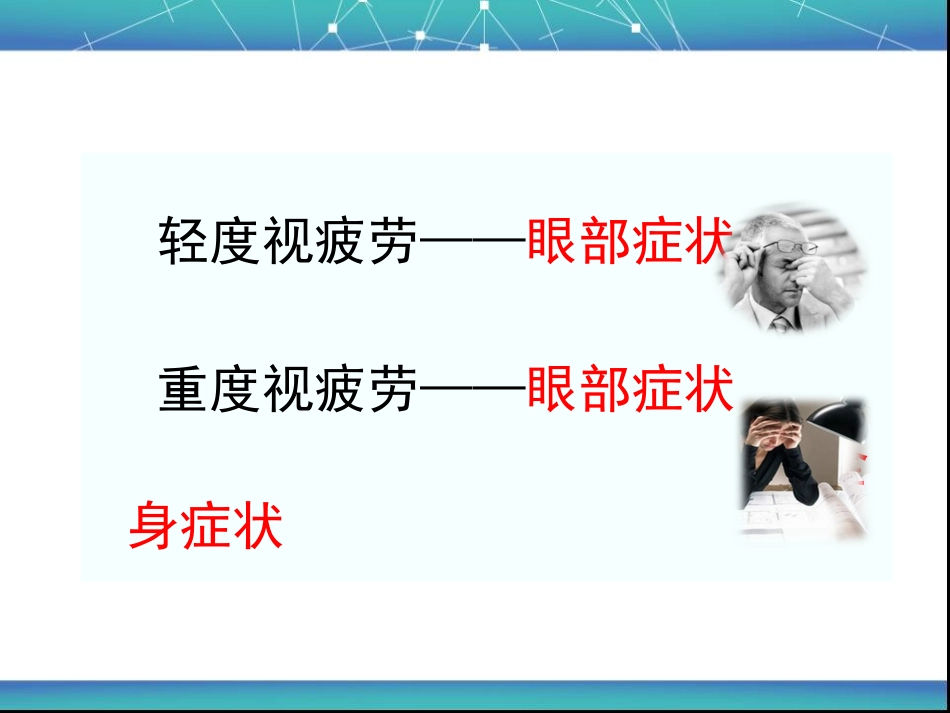 轻度视疲劳——眼部症状

重度视疲劳——眼部症状

身症状